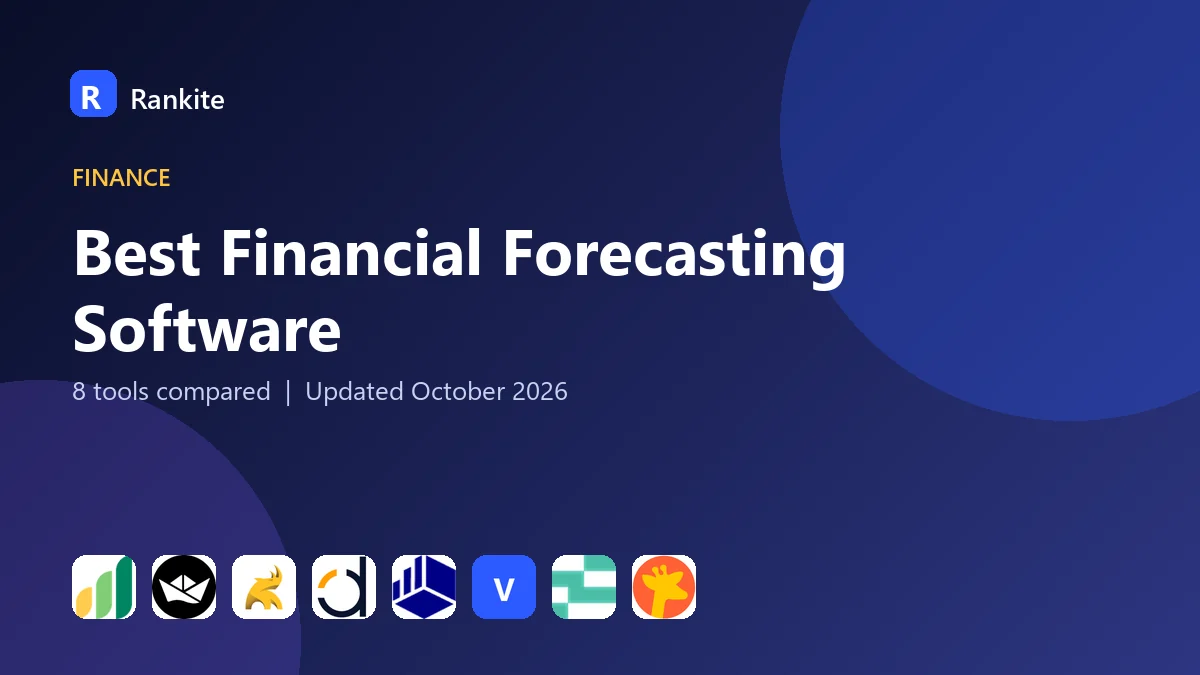 R Rankite

FINANCE

Best Financial Forecasting Software

8 tools compared | Updated October 2026

V